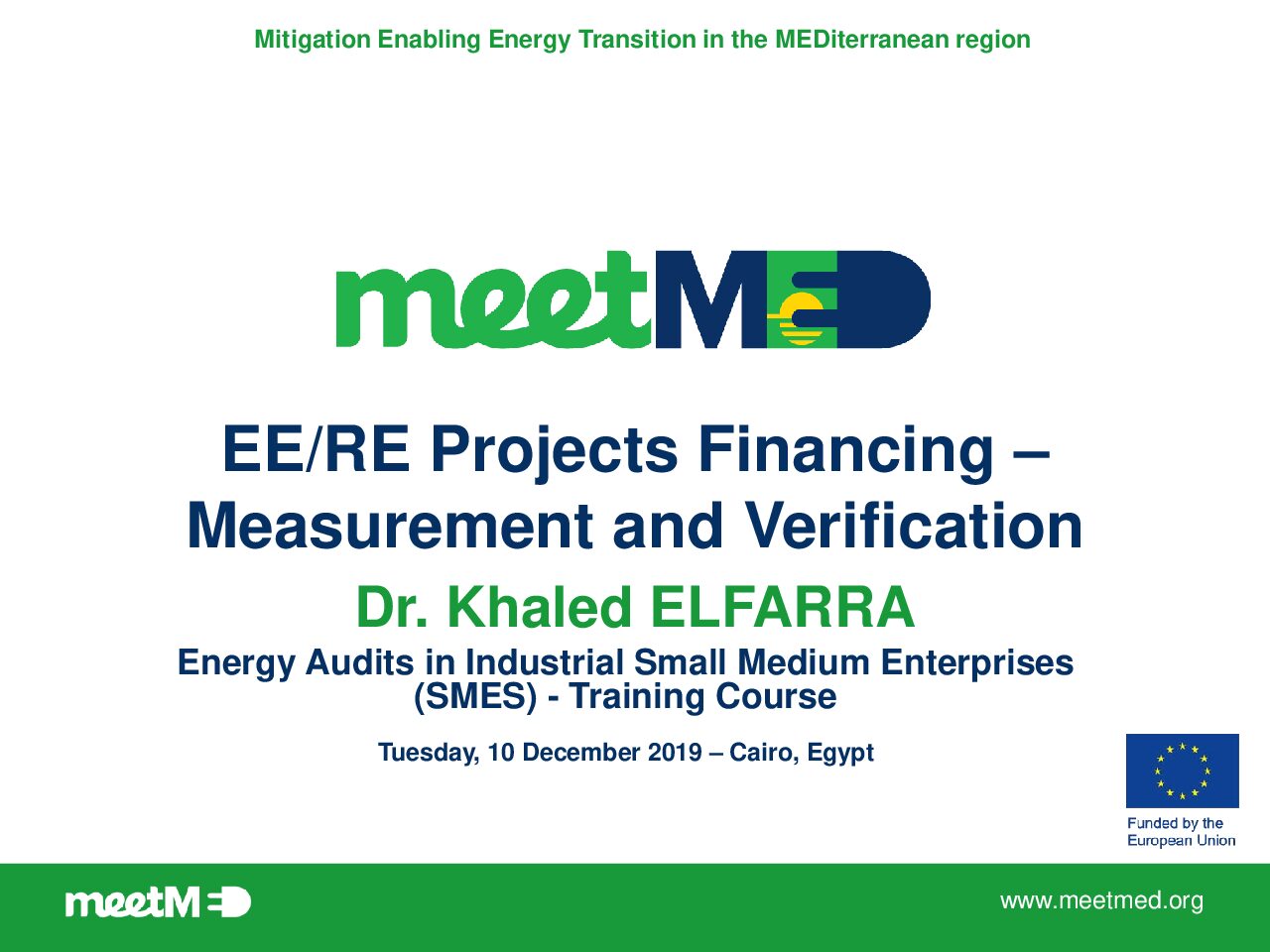 Mitigation Enabling Energy Transition in the MEDiterranean region

meetMED

EE/RE Projects Financing – Measurement and Verification

Dr. Khaled ELFARRA

Energy Audits in Industrial Small Medium Enterprises (SMES) - Training Course

Tuesday, 10 December 2019 – Cairo, Egypt

Funded by the European Union

meetMED

www.meetmed.org